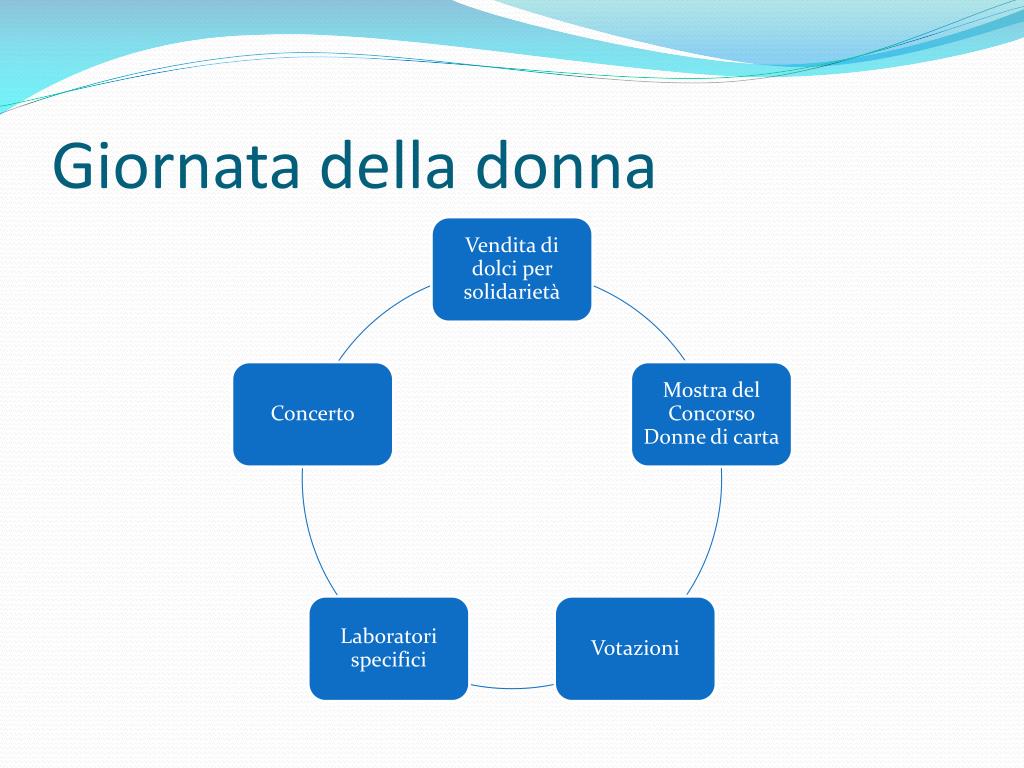 Giornata della donna

Vendita di dolci per solidarietà

Mostra del Concorso Donne di carta

Votazioni

Laboratori specifici

Concerto